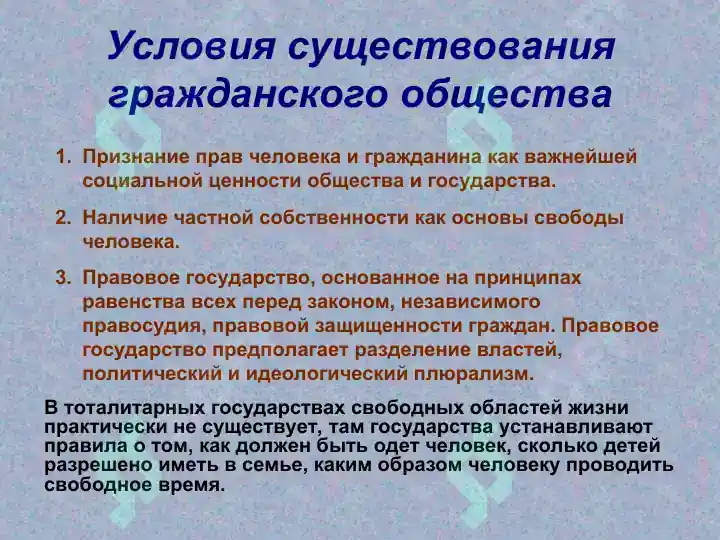 Условия существования гражданского общества

1. Признание прав человека и гражданина как важнейшей социальной ценности общества и государства.

2. Наличие частной собственности как основы свободы человека.

3. Правовое государство, основанное на принципах равенства всех перед законом, независимого правосудия, правовой защищенности граждан. Правовое государство предполагает разделение властей, политический и идеологический плюрализм.

В тоталитарных государствах свободных областей жизни практически не существует, там государства устанавливают правила о том, как должен быть одет человек, сколько детей разрешено иметь в семье, каким образом человеку проводить свободное время.